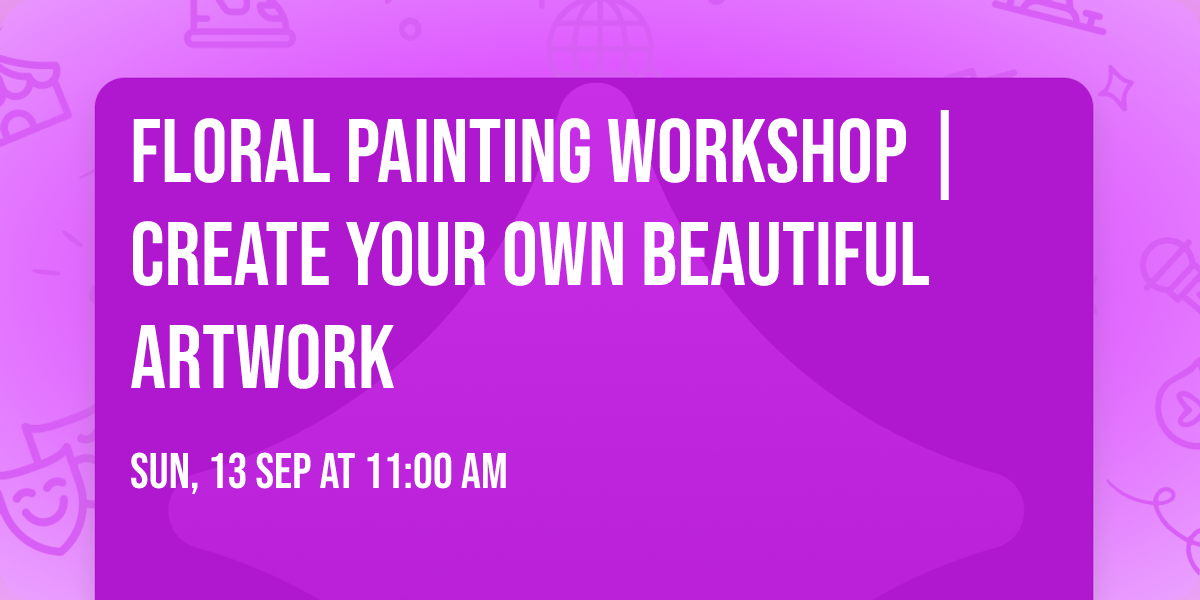 FLORAL PAINTING WORKSHOP | CREATE YOUR OWN BEAUTIFUL ARTWORK

SUN, 13 SEP AT 11:00 AM